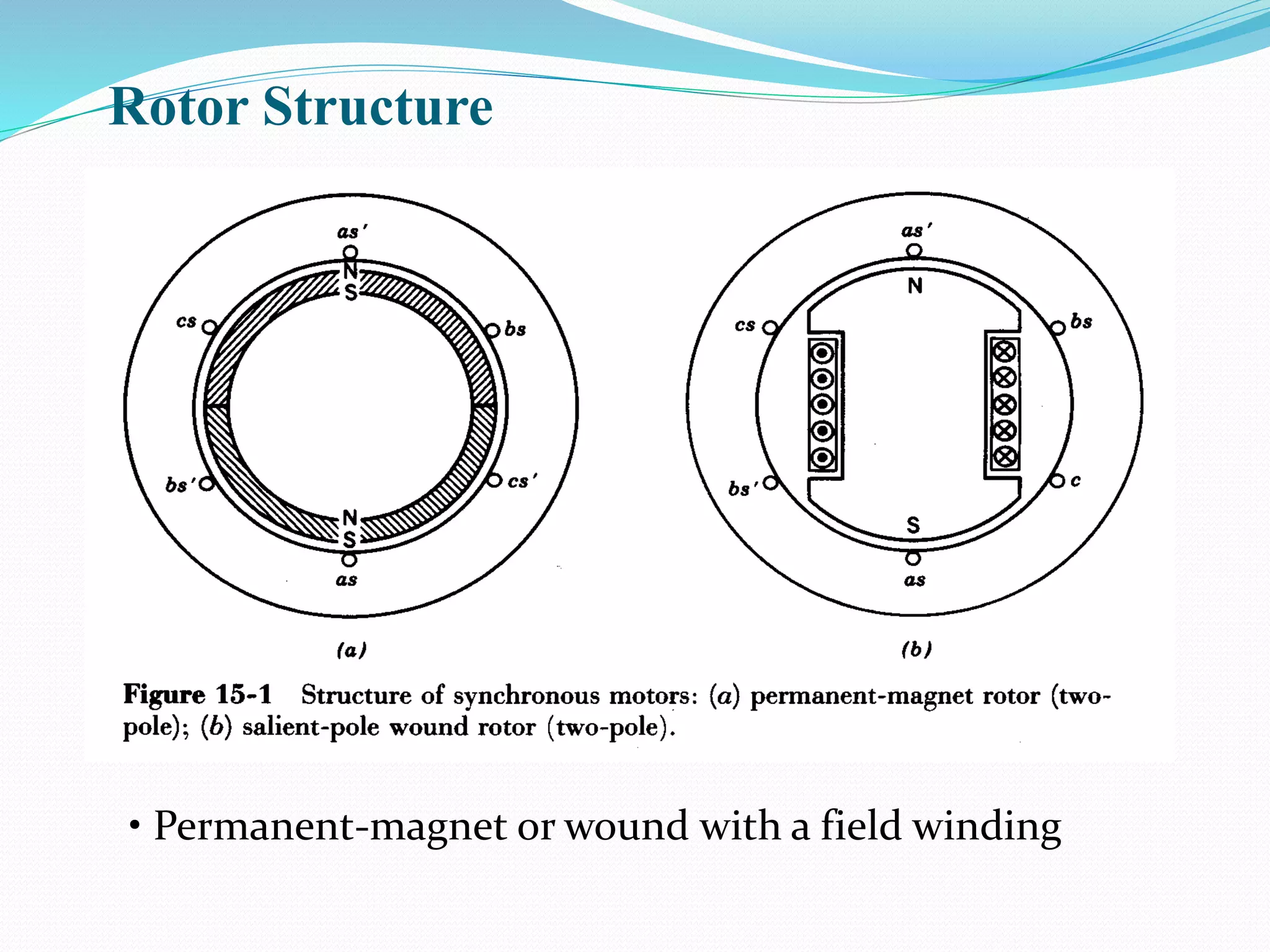 Rotor Structure

as'
N
S
cs
bs
bs'
cs'
N
S
as

(a)

as'
N
cs
bs
bs'
c
S
as

(b)

Figure 15-1 Structure of synchronous motors: (a) permanent-magnet rotor (two-pole); (b) salient-pole wound rotor (two-pole).

• Permanent-magnet or wound with a field winding